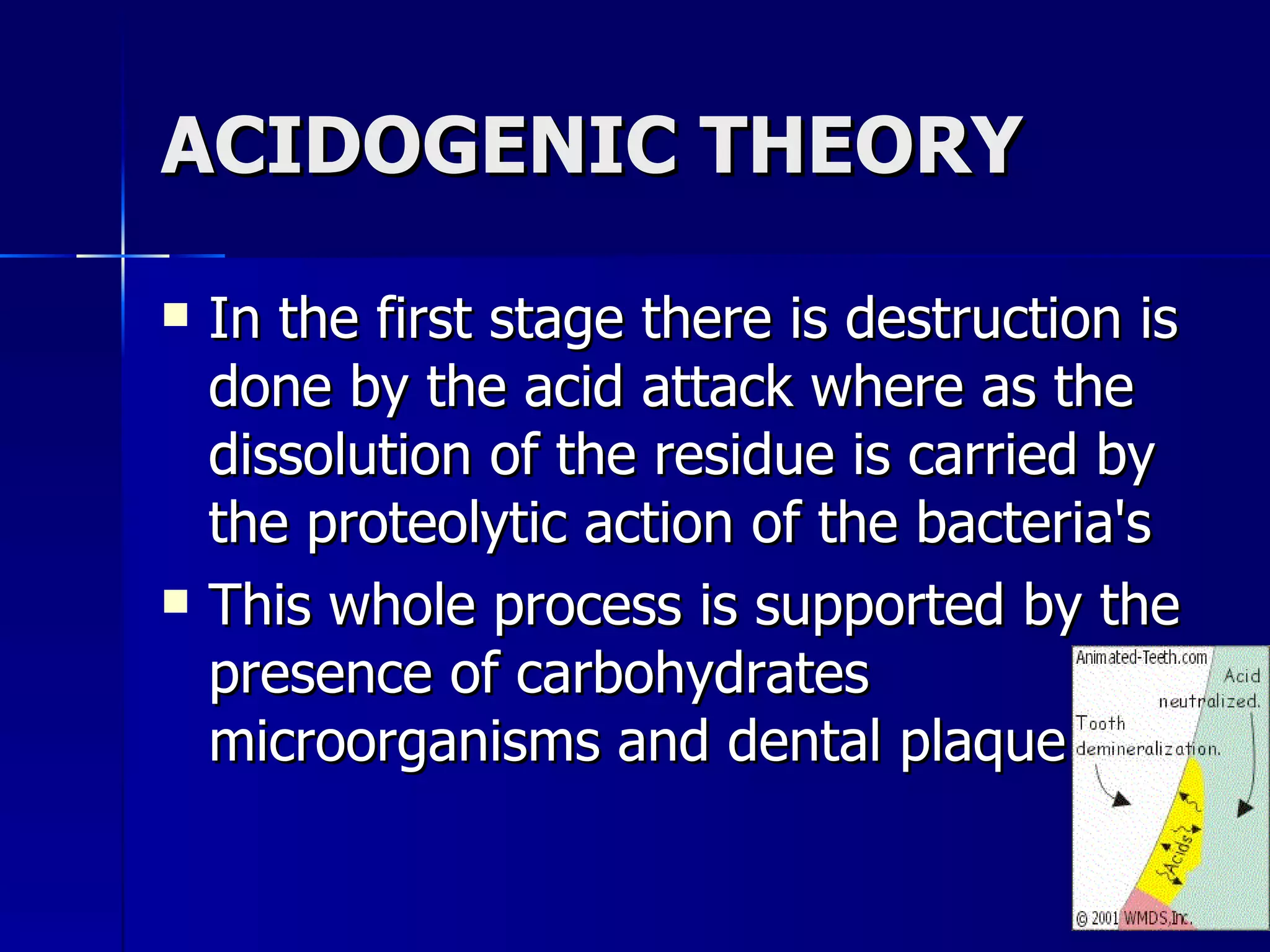 ACIDOGENIC THEORY

In the first stage there is destruction is done by the acid attack where as the dissolution of the residue is carried by the proteolytic action of the bacteria's

This whole process is supported by the presence of carbohydrates microorganisms and dental plaque

Animated-Teeth.com
Acid neutralized.
Tooth demineralization.
Acids
© 2001 WMDS,Inc.